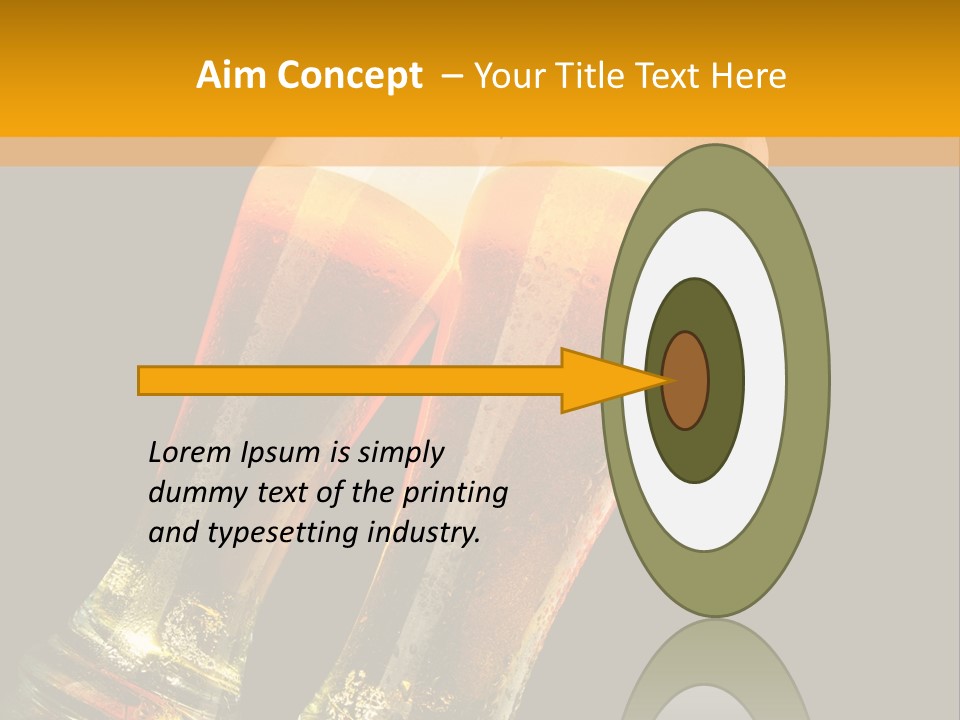 Aim Concept – Your Title Text Here

Lorem Ipsum is simply dummy text of the printing and typesetting industry.